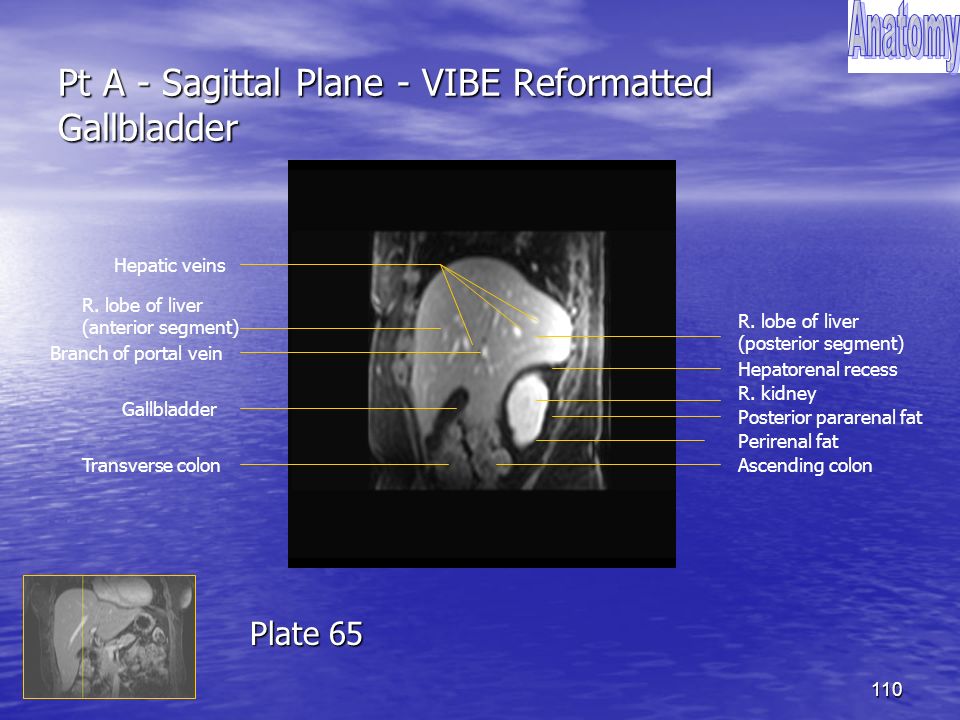 Anatomy

Pt A - Sagittal Plane - VIBE Reformatted Gallbladder

Hepatic veins

R. lobe of liver (anterior segment)

Branch of portal vein

Gallbladder

Transverse colon

R. lobe of liver (posterior segment)

Hepatorenal recess

R. kidney

Posterior pararenal fat

Perirenal fat

Ascending colon

Plate 65

110